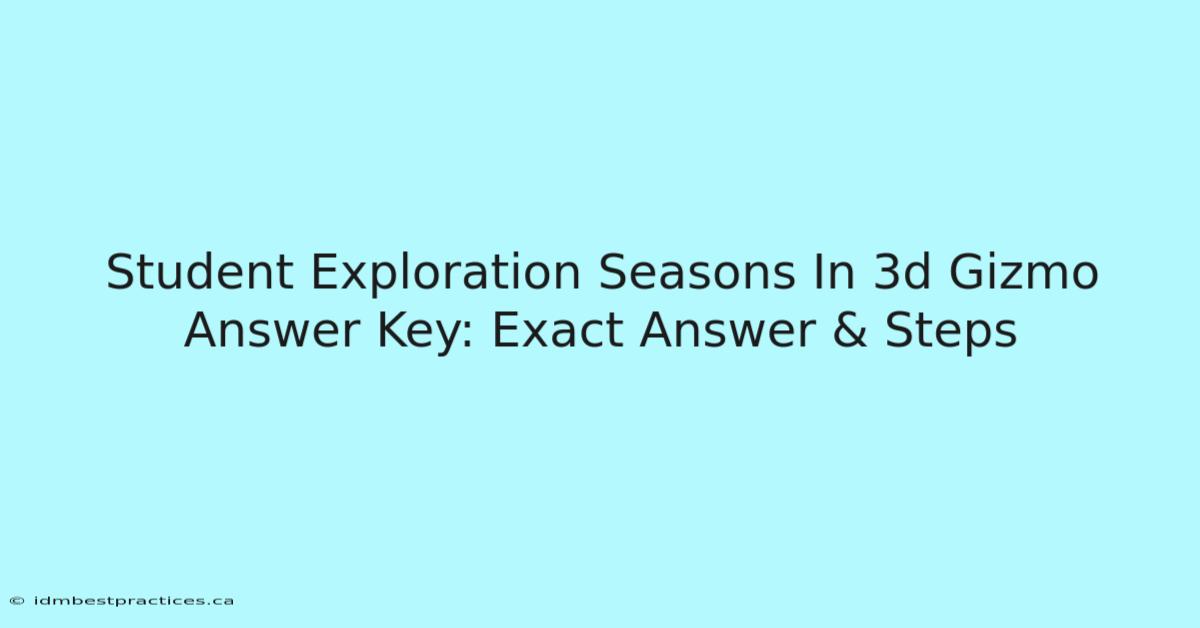 Student Exploration Seasons In 3d Gizmo Answer Key: Exact Answer & Steps

© idmbestpractices.ca